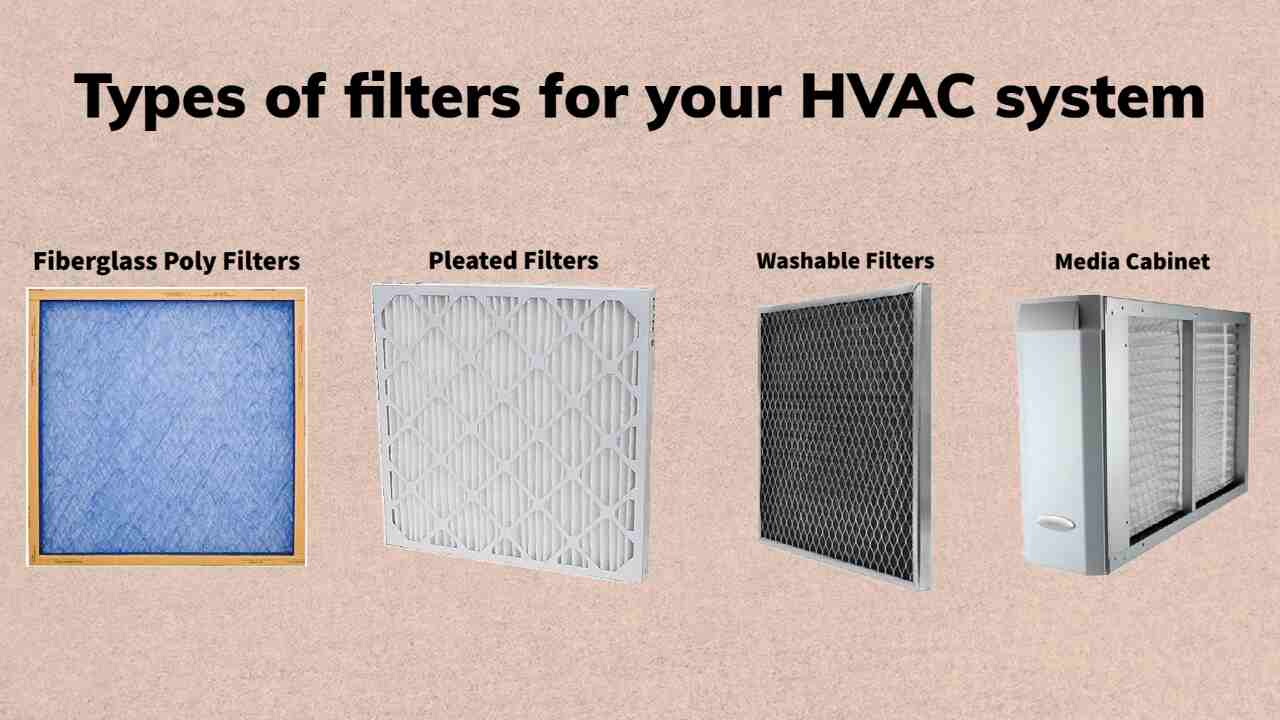 Types of filters for your HVAC system

Fiberglass Poly Filters

Pleated Filters

Washable Filters

Media Cabinet